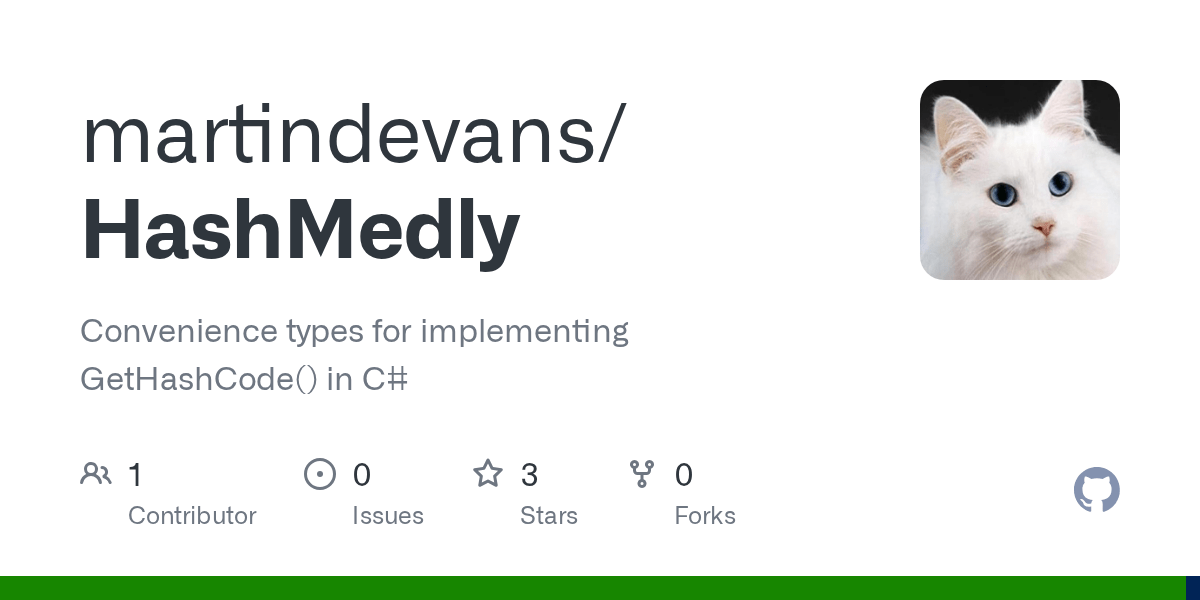 martindevans/
HashMedly

Convenience types for implementing GetHashCode() in C#

1 Contributor
0 Issues
3 Stars
0 Forks